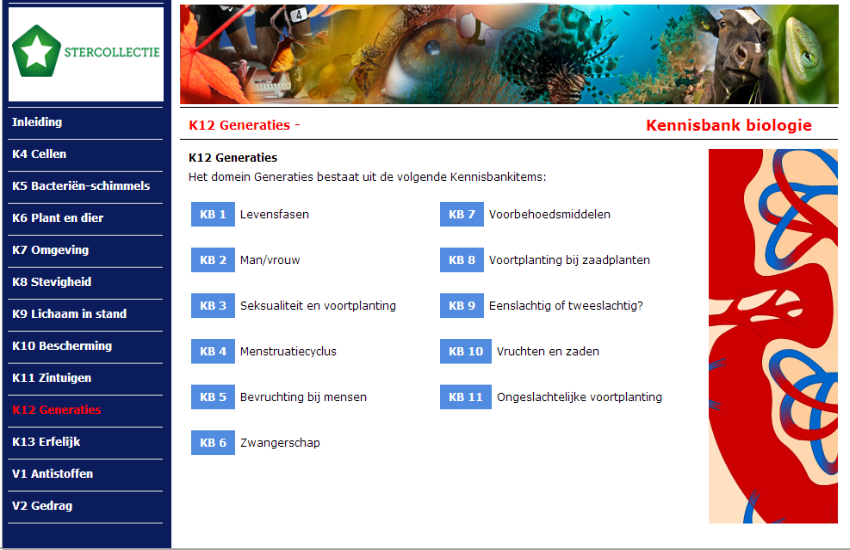 STERCOLLECTIE

Inleiding
K4 Cellen
K5 Bacteriën-schimmels
K6 Plant en dier
K7 Omgeving
K8 Stevigheid
K9 Lichaam in stand
K10 Bescherming
K11 Zintuigen
K12 Generaties
K13 Erfelijk
V1 Antistoffen
V2 Gedrag

4

K12 Generaties -

Kennisbank biologie

K12 Generaties

Het domein Generaties bestaat uit de volgende Kennisbankitems:

KB 1 Levensfasen
KB 2 Man/vrouw
KB 3 Seksualiteit en voortplanting
KB 4 Menstruatiecyclus
KB 5 Bevruchting bij mensen
KB 6 Zwangerschap

KB 7 Voorbehoedsmiddelen
KB 8 Voortplanting bij zaadplanten
KB 9 Eenslachtig of tweeslachtig?
KB 10 Vruchten en zaden
KB 11 Ongeslachtelijke voortplanting